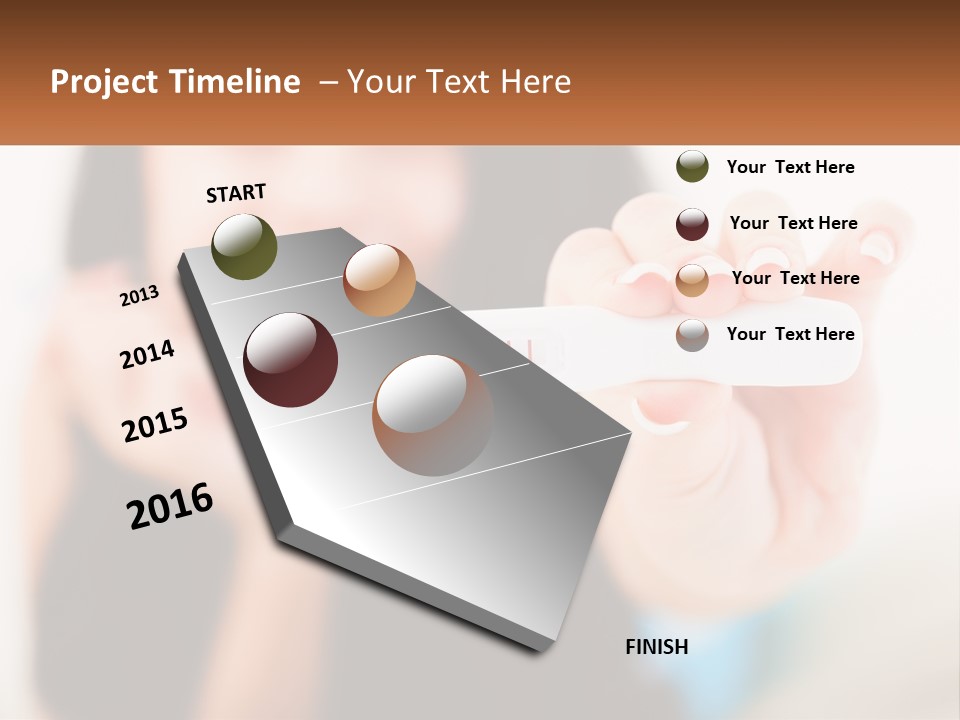 Project Timeline – Your Text Here

START

2013

2014

2015

2016

FINISH

Your Text Here

Your Text Here

Your Text Here

Your Text Here